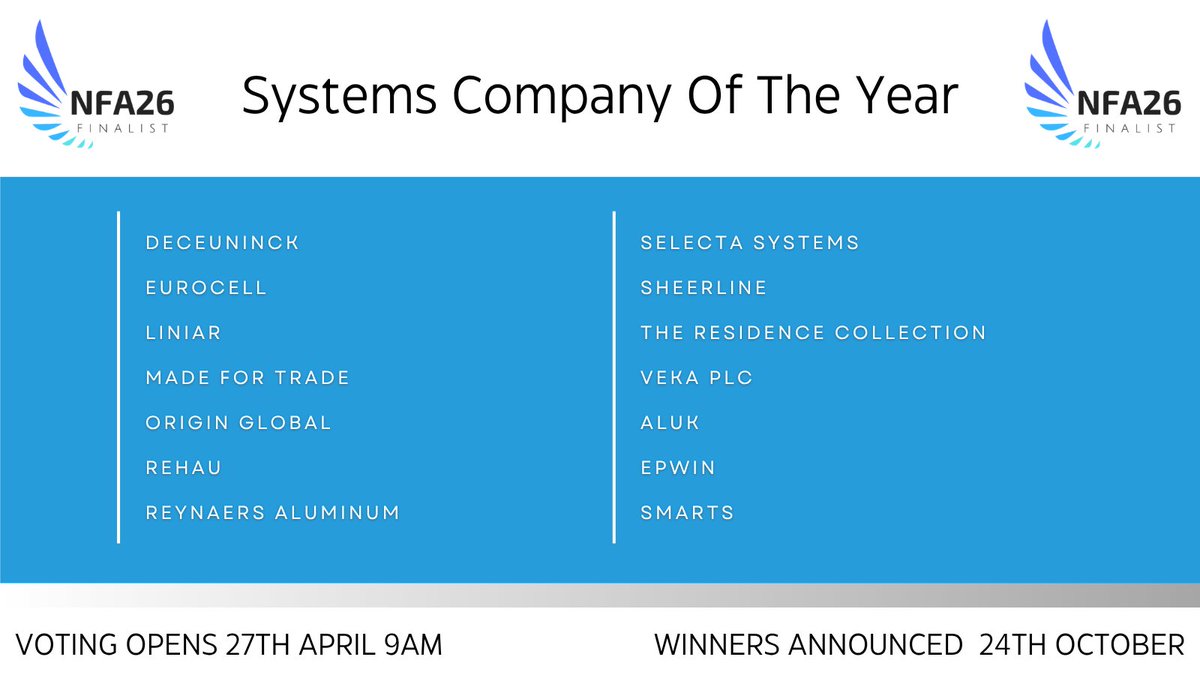 NFA26
FINALIST

Systems Company Of The Year

NFA26
FINALIST

DECEUNINCK
EUROCELL
LINIAR
MADE FOR TRADE
ORIGIN GLOBAL
REHAU
REYNAERS ALUMINUM

SELECTA SYSTEMS
SHEERLINE
THE RESIDENCE COLLECTION
VEKA PLC
ALUK
EPWIN
SMARTS

VOTING OPENS 27TH APRIL 9AM

WINNERS ANNOUNCED 24TH OCTOBER